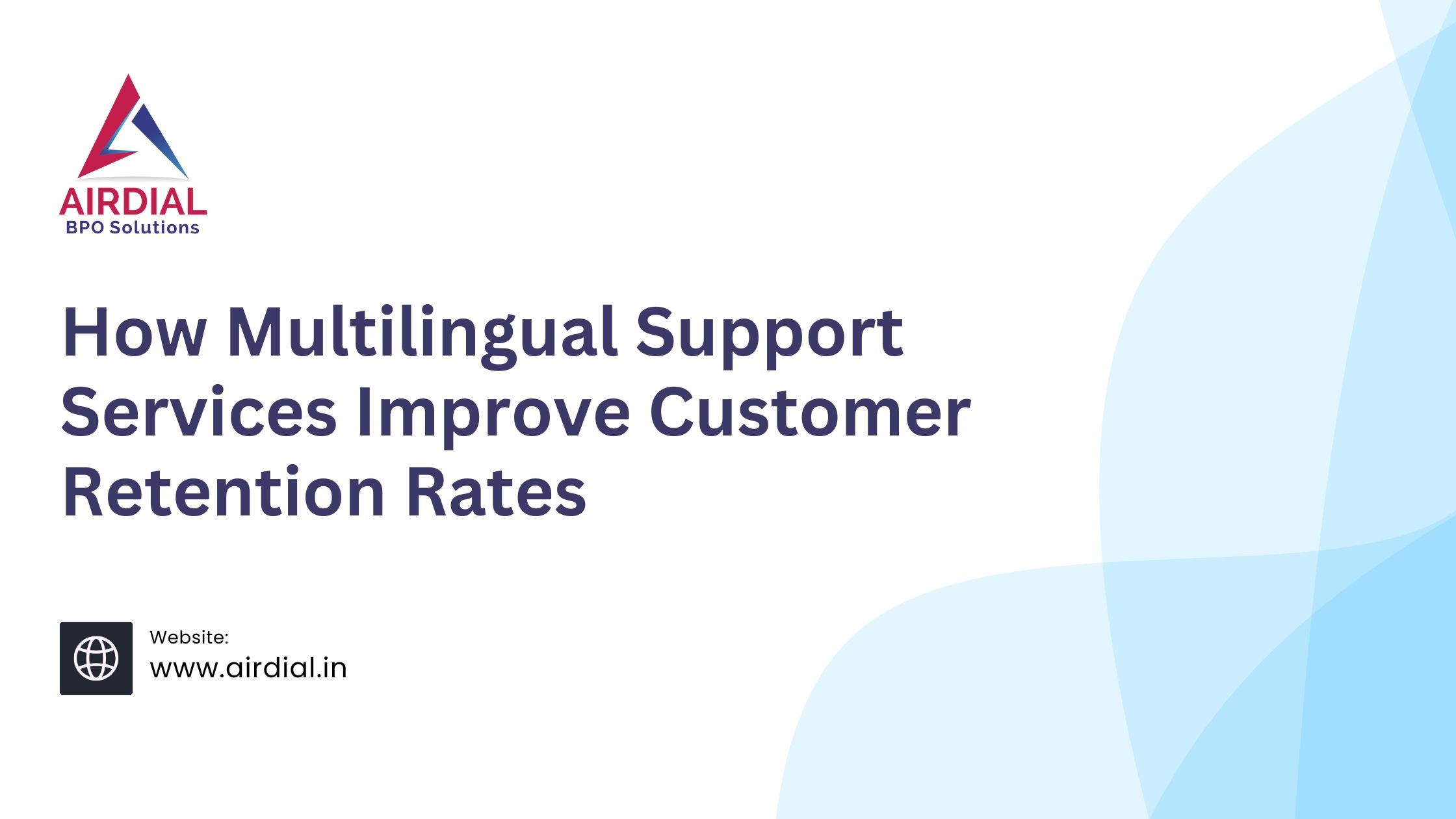 AIRDIAL
BPO Solutions

How Multilingual Support Services Improve Customer Retention Rates

Website:
www.airdial.in